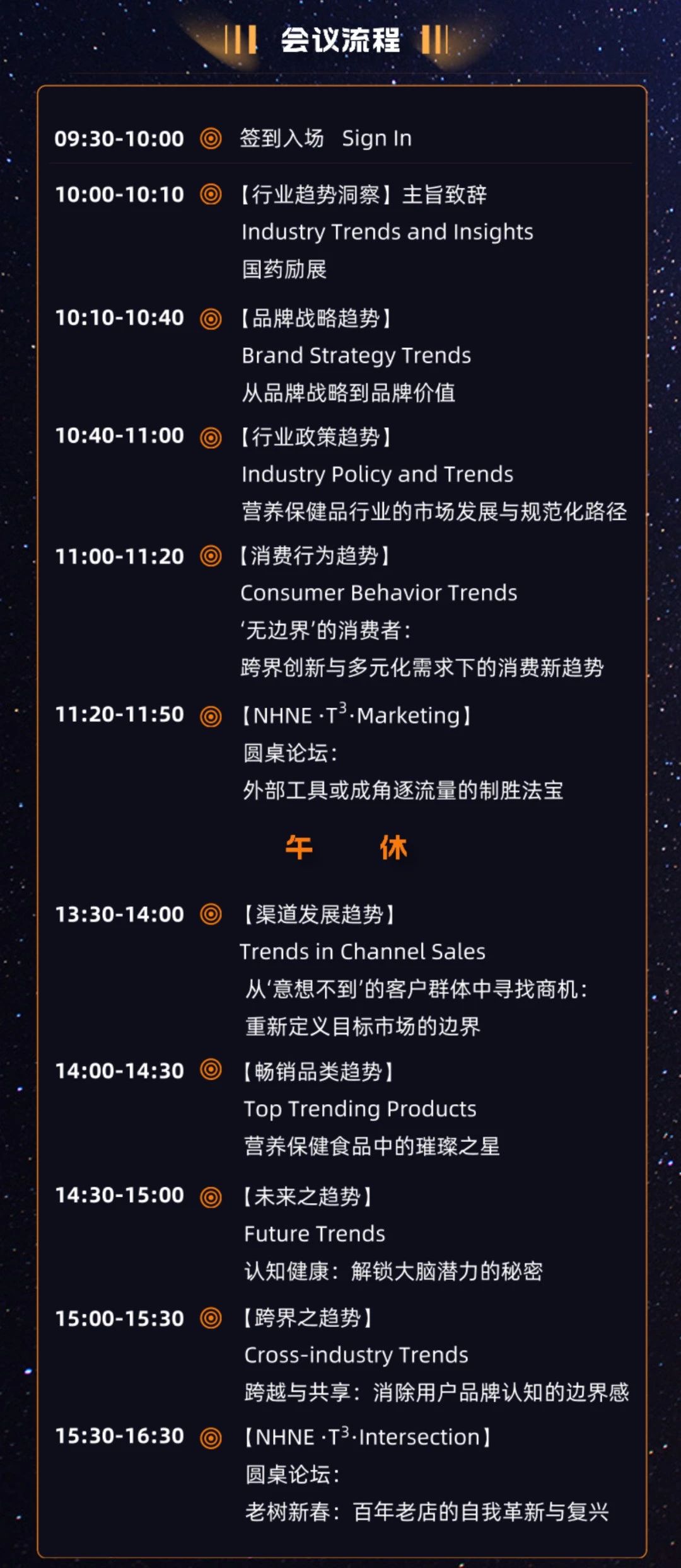 会议流程

09:30-10:00 签到入场 Sign In

10:00-10:10 【行业趋势洞察】主旨致辞
Industry Trends and Insights
国药励展

10:10-10:40 【品牌战略趋势】
Brand Strategy Trends
从品牌战略到品牌价值

10:40-11:00 【行业政策趋势】
Industry Policy and Trends
营养保健品行业的市场发展与规范化路径

11:00-11:20 【消费行为趋势】
Consumer Behavior Trends
‘无边界’的消费者：
跨界创新与多元化需求下的消费新趋势

11:20-11:50 【NHNE ·$T^3$·Marketing】
圆桌论坛：
外部工具或成角逐流量的制胜法宝

午 休

13:30-14:00 【渠道发展趋势】
Trends in Channel Sales
从‘意想不到’的客户群体中寻找商机：
重新定义目标市场的边界

14:00-14:30 【畅销品类趋势】
Top Trending Products
营养保健食品中的璀璨之星

14:30-15:00 【未来之趋势】
Future Trends
认知健康：解锁大脑潜力的秘密

15:00-15:30 【跨界之趋势】
Cross-industry Trends
跨越与共享：消除用户品牌认知的边界感

15:30-16:30 【NHNE ·$T^3$·Intersection】
圆桌论坛：
老树新春：百年老店的自我革新与复兴